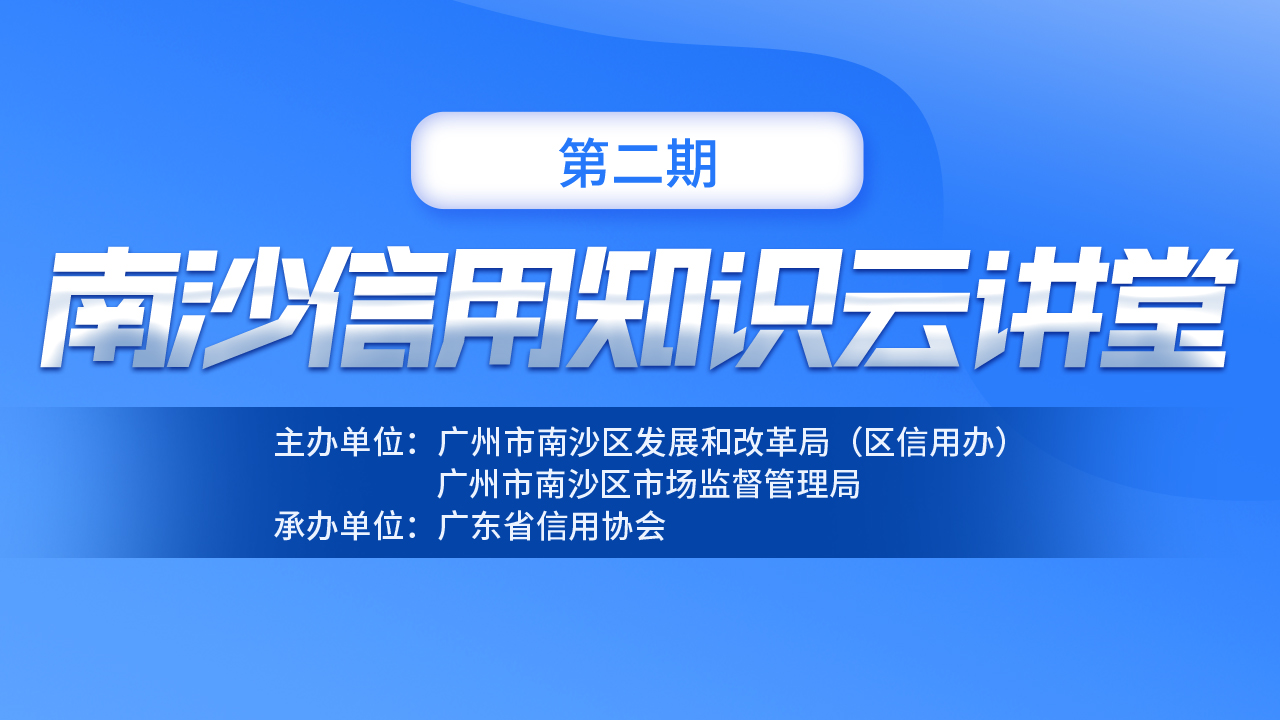 第二期

南沙信用知识云讲堂

主办单位：广州市南沙区发展和改革局（区信用办）
广州市南沙区市场监督管理局
承办单位：广东省信用协会